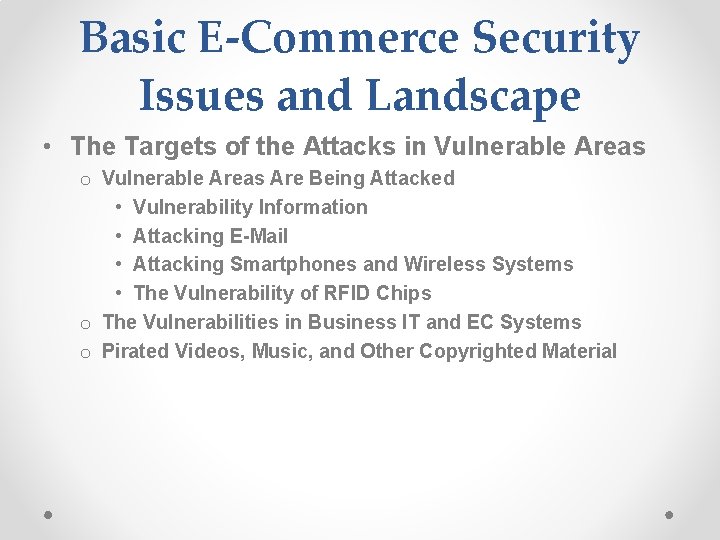 Basic E-Commerce Security Issues and Landscape

• The Targets of the Attacks in Vulnerable Areas
  o Vulnerable Areas Are Being Attacked
    • Vulnerability Information
    • Attacking E-Mail
    • Attacking Smartphones and Wireless Systems
    • The Vulnerability of RFID Chips
  o The Vulnerabilities in Business IT and EC Systems
  o Pirated Videos, Music, and Other Copyrighted Material